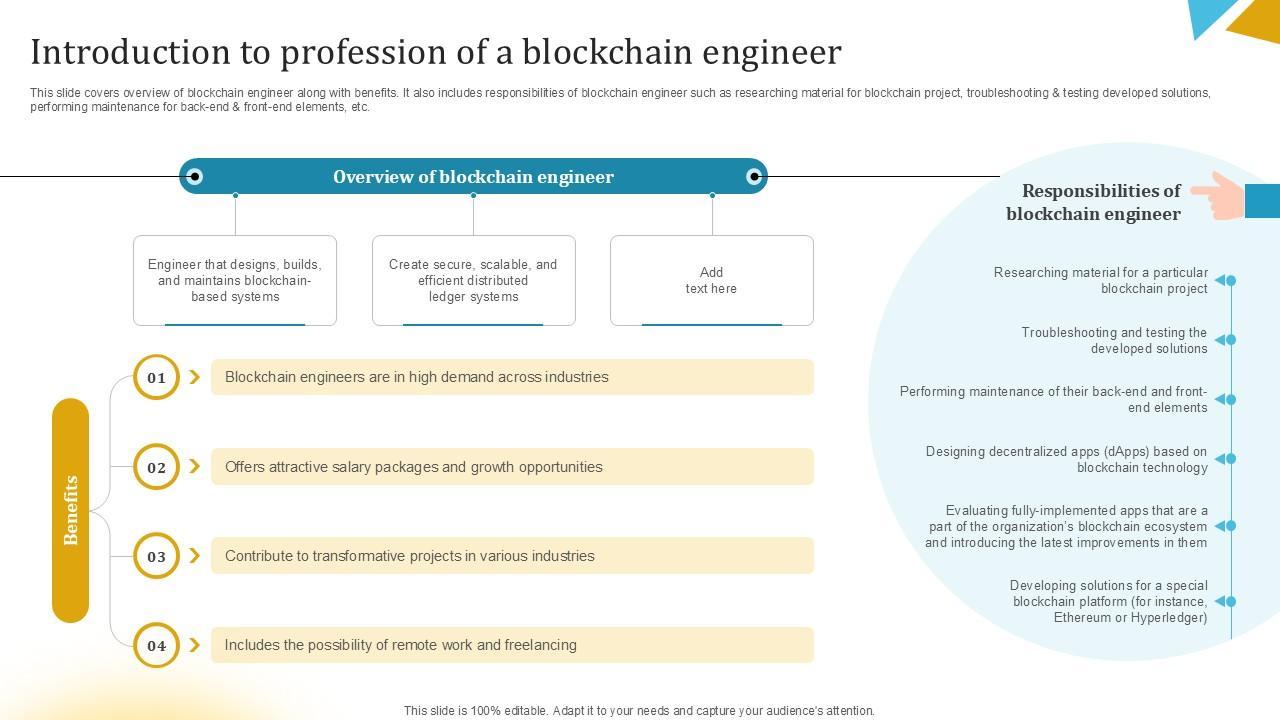 Introduction to profession of a blockchain engineer

This slide covers overview of blockchain engineer along with benefits. It also includes responsibilities of blockchain engineer such as researching material for blockchain project, troubleshooting & testing developed solutions, performing maintenance for back-end & front-end elements, etc.

Overview of blockchain engineer

Engineer that designs, builds, and maintains blockchain-based systems

Create secure, scalable, and efficient distributed ledger systems

Add text here

Benefits

01 Blockchain engineers are in high demand across industries

02 Offers attractive salary packages and growth opportunities

03 Contribute to transformative projects in various industries

04 Includes the possibility of remote work and freelancing

Responsibilities of blockchain engineer

Researching material for a particular blockchain project

Troubleshooting and testing the developed solutions

Performing maintenance of their back-end and front-end elements

Designing decentralized apps (dApps) based on blockchain technology

Evaluating fully-implemented apps that are a part of the organization's blockchain ecosystem and introducing the latest improvements in them

Developing solutions for a special blockchain platform (for instance, Ethereum or Hyperledger)

This slide is 100% editable. Adapt it to your needs and capture your audience's attention.